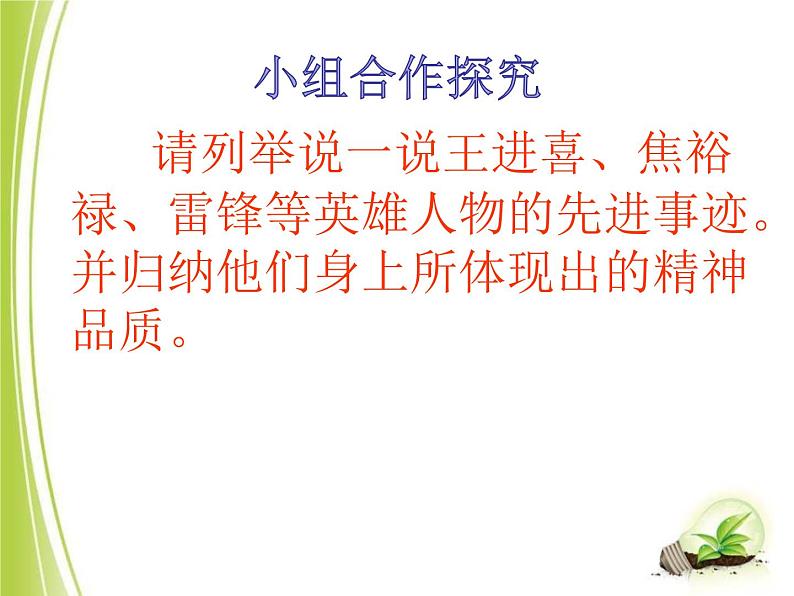 小组合作探究

请列举说一说王进喜、焦裕禄、雷锋等英雄人物的先进事迹。并归纳他们身上所体现出的精神品质。